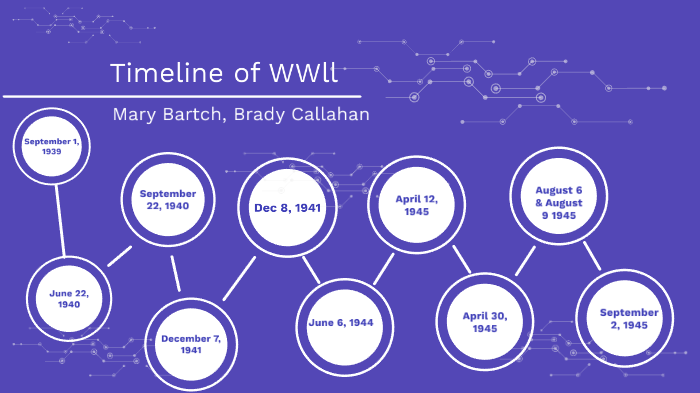 Timeline of WWll

Mary Bartch, Brady Callahan

September 1, 1939

June 22, 1940

September 22, 1940

December 7, 1941

Dec 8, 1941

June 6, 1944

April 12, 1945

April 30, 1945

August 6 & August 9 1945

September 2, 1945